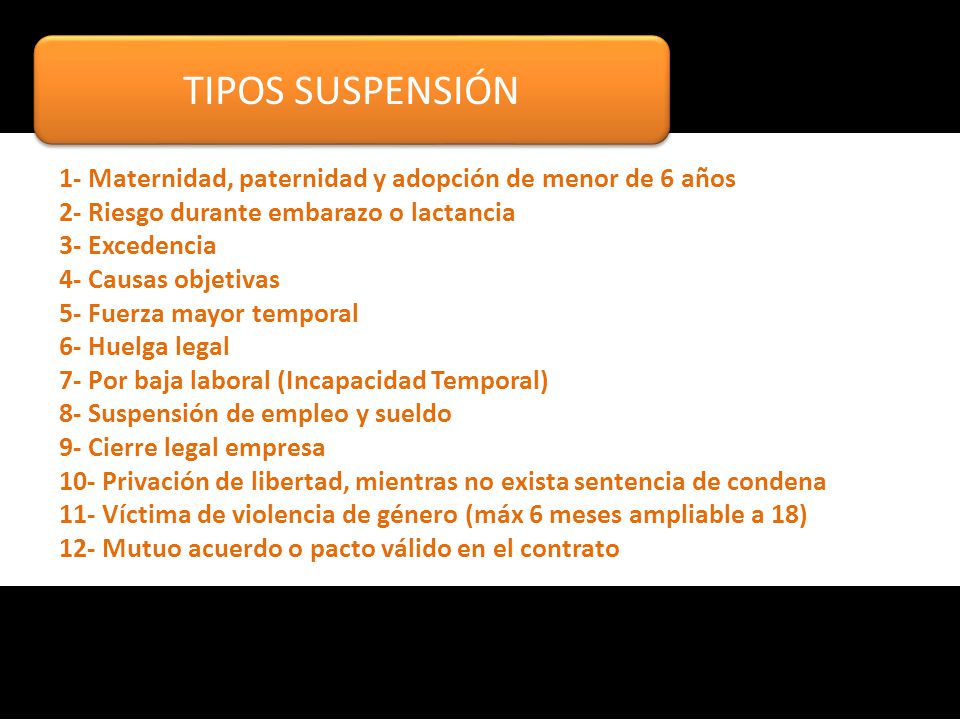 TIPOS SUSPENSIÓN

1- Maternidad, paternidad y adopción de menor de 6 años
2- Riesgo durante embarazo o lactancia
3- Excedencia
4- Causas objetivas
5- Fuerza mayor temporal
6- Huelga legal
7- Por baja laboral (Incapacidad Temporal)
8- Suspensión de empleo y sueldo
9- Cierre legal empresa
10- Privación de libertad, mientras no exista sentencia de condena
11- Víctima de violencia de género (máx 6 meses ampliable a 18)
12- Mutuo acuerdo o pacto válido en el contrato